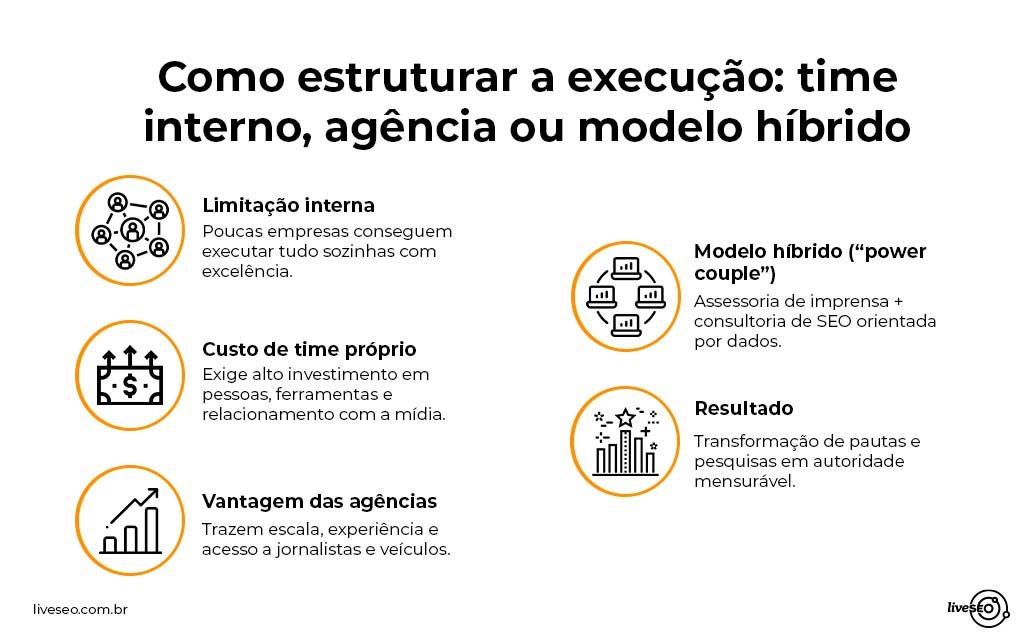 Como estruturar a execução: time interno, agência ou modelo híbrido

Limitação interna
Poucas empresas conseguem executar tudo sozinhas com excelência.

Custo de time próprio
Exige alto investimento em pessoas, ferramentas e relacionamento com a mídia.

Vantagem das agências
Trazem escala, experiência e acesso a jornalistas e veículos.

Modelo híbrido (“power couple”)
Assessoria de imprensa + consultoria de SEO orientada por dados.

Resultado
Transformação de pautas e pesquisas em autoridade mensurável.

liveseo.com.br

liveSEO